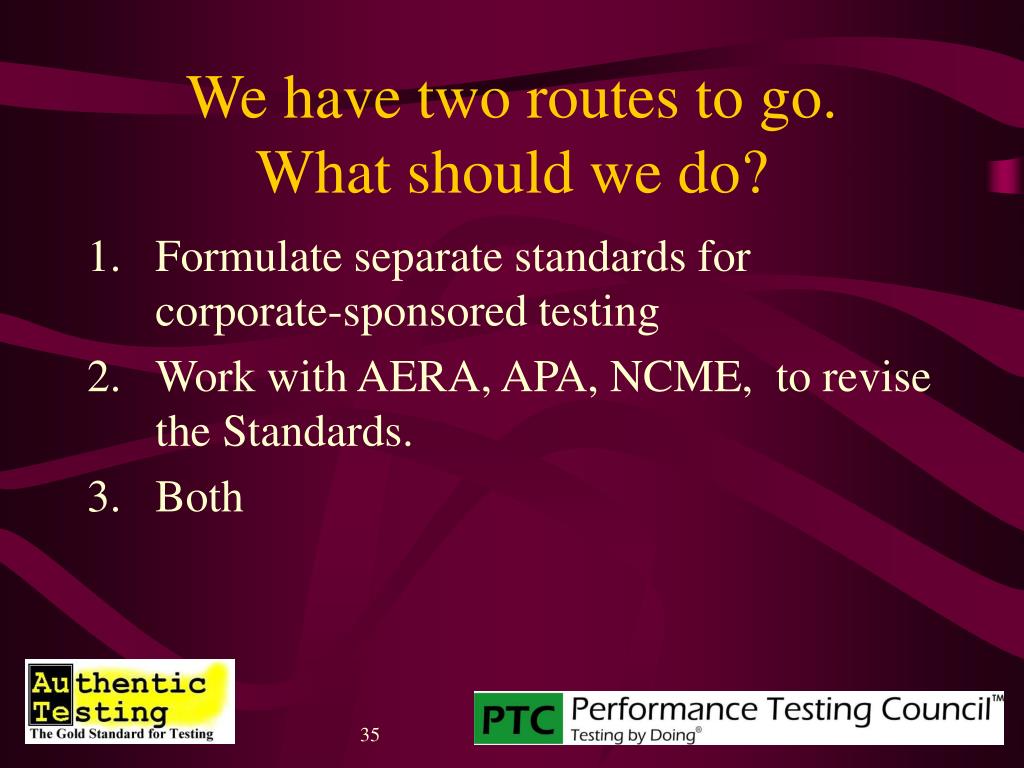 We have two routes to go.
What should we do?

1. Formulate separate standards for corporate-sponsored testing
2. Work with AERA, APA, NCME, to revise the Standards.
3. Both

Authentic Testing
The Gold Standard for Testing

35

PTC Performance Testing Council™
Testing by Doing®